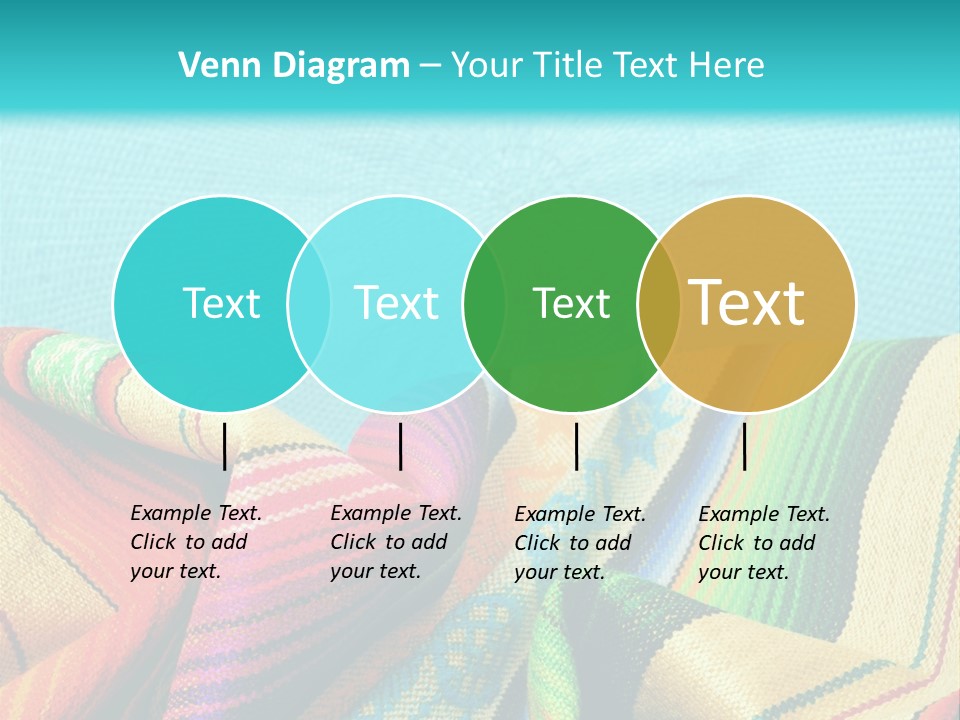 Venn Diagram – Your Title Text Here

Text

Text

Text

Text

Example Text. Click to add your text.

Example Text. Click to add your text.

Example Text. Click to add your text.

Example Text. Click to add your text.